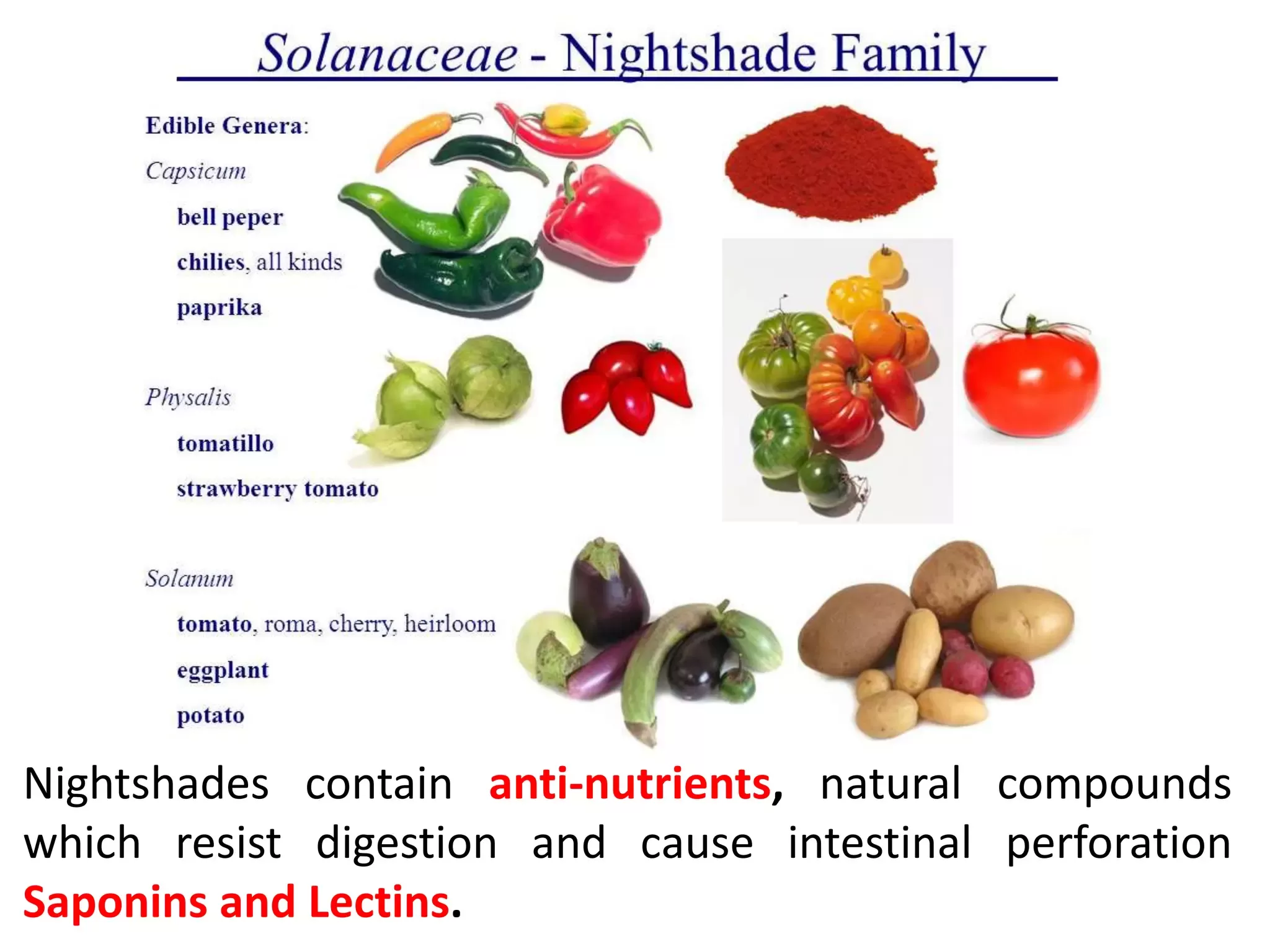 Solanaceae - Nightshade Family

Edible Genera:

Capsicum

bell peper

chilies, all kinds

paprika

Physalis

tomatillo

strawberry tomato

Solanum

tomato, roma, cherry, heirloom

eggplant

potato

Nightshades contain anti-nutrients, natural compounds which resist digestion and cause intestinal perforation Saponins and Lectins.